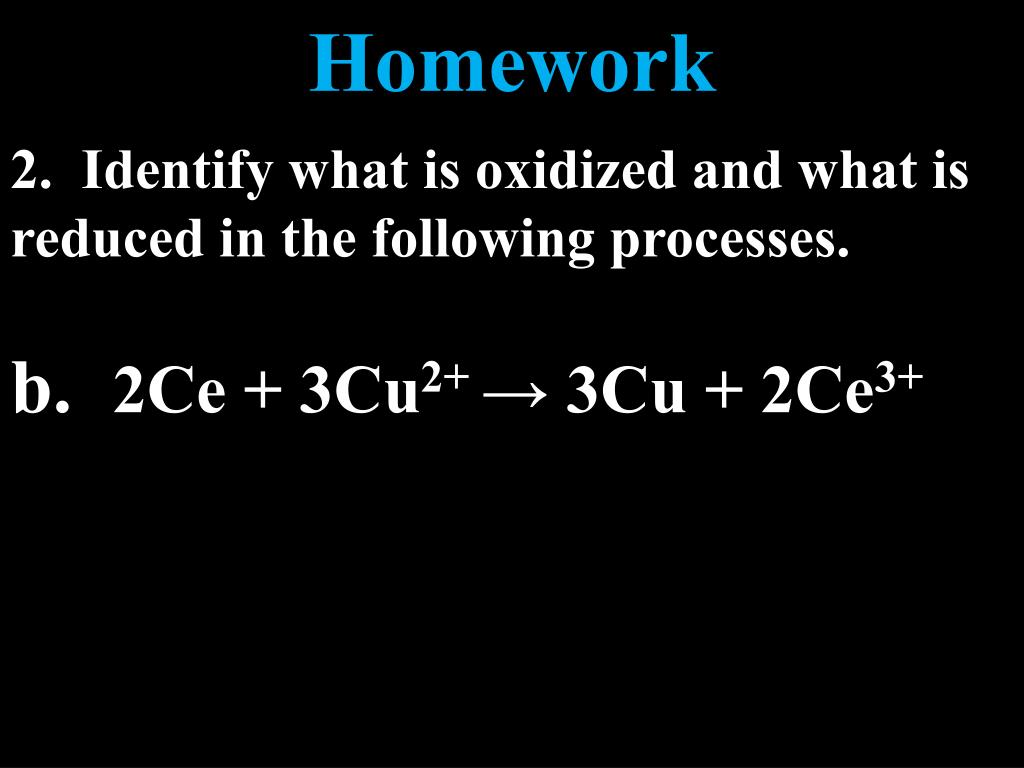 Homework

2. Identify what is oxidized and what is reduced in the following processes.

b. $2Ce + 3Cu^{2+} \rightarrow 3Cu + 2Ce^{3+}$